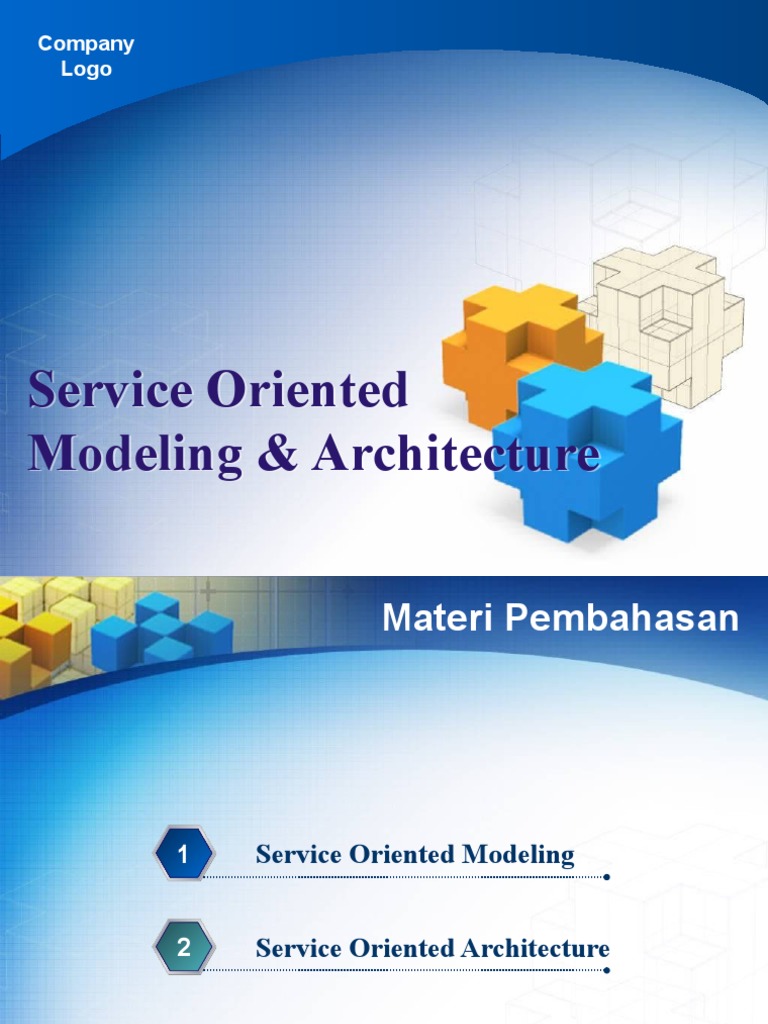 Company Logo

Service Oriented Modeling & Architecture

Materi Pembahasan

1 Service Oriented Modeling

2 Service Oriented Architecture